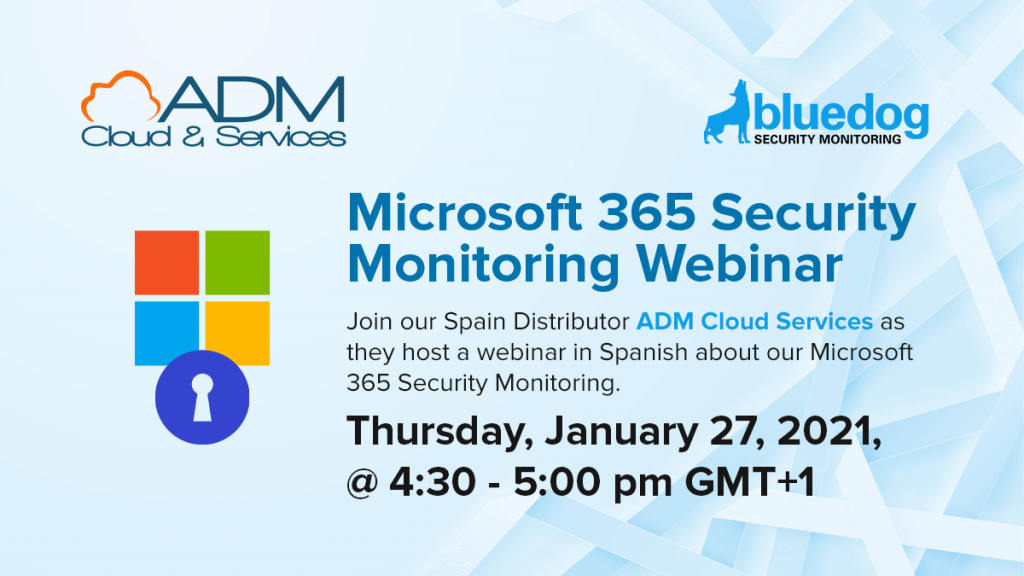 ADM
Cloud & Services

bluedog
SECURITY MONITORING

Microsoft 365 Security Monitoring Webinar

Join our Spain Distributor ADM Cloud Services as they host a webinar in Spanish about our Microsoft 365 Security Monitoring.

Thursday, January 27, 2021, @ 4:30 - 5:00 pm GMT+1